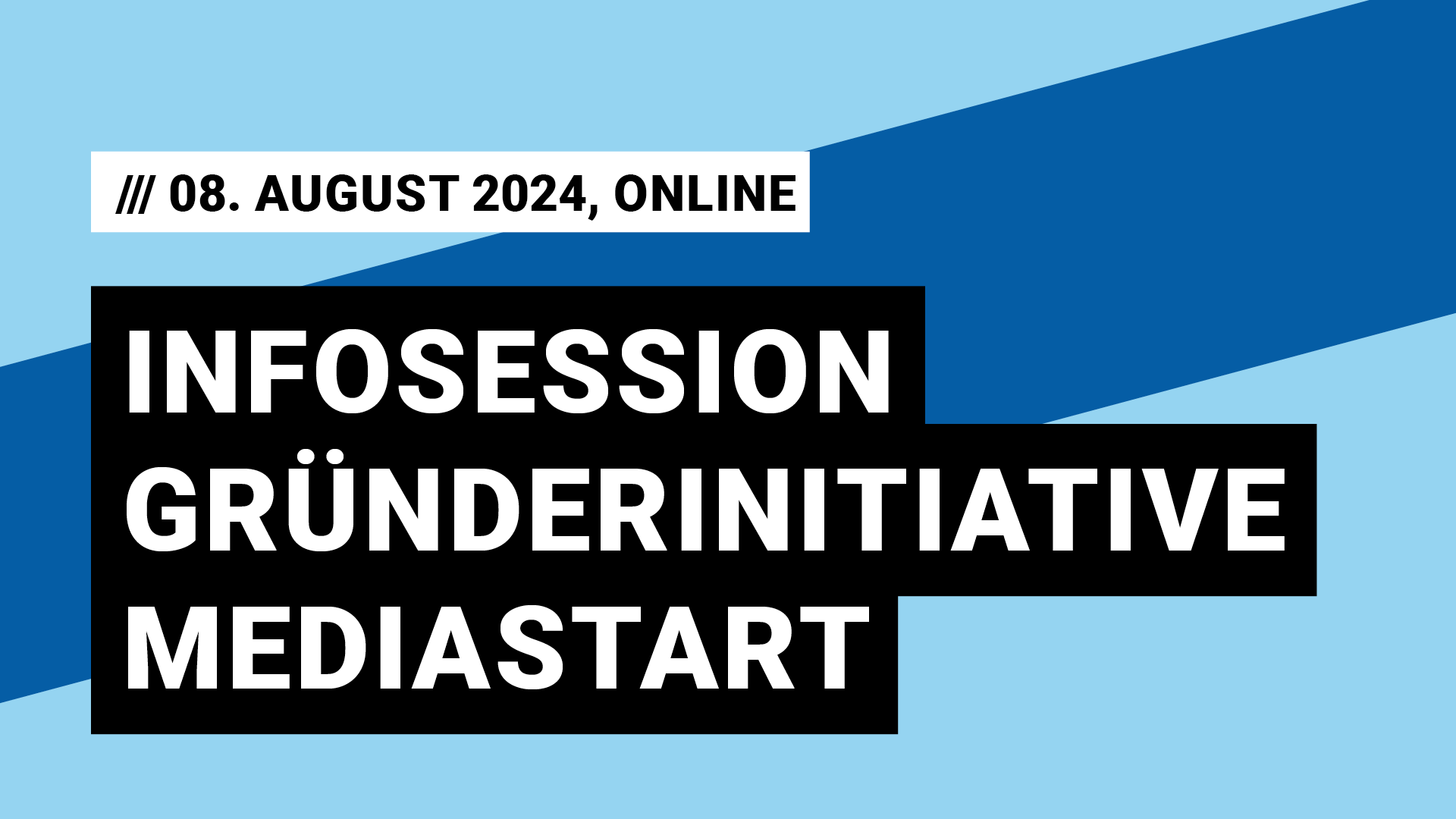 /// 08. AUGUST 2024, ONLINE

INFOSESSION
GRÜNDERINITIATIVE
MEDIASTART